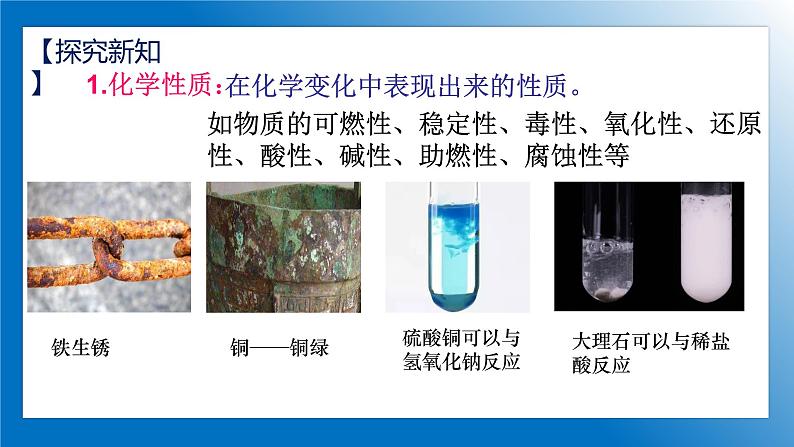 【探究新知】

1.化学性质：在化学变化中表现出来的性质。

如物质的可燃性、稳定性、毒性、氧化性、还原性、酸性、碱性、助燃性、腐蚀性等

铁生锈

铜——铜绿

硫酸铜可以与氢氧化钠反应

大理石可以与稀盐酸反应